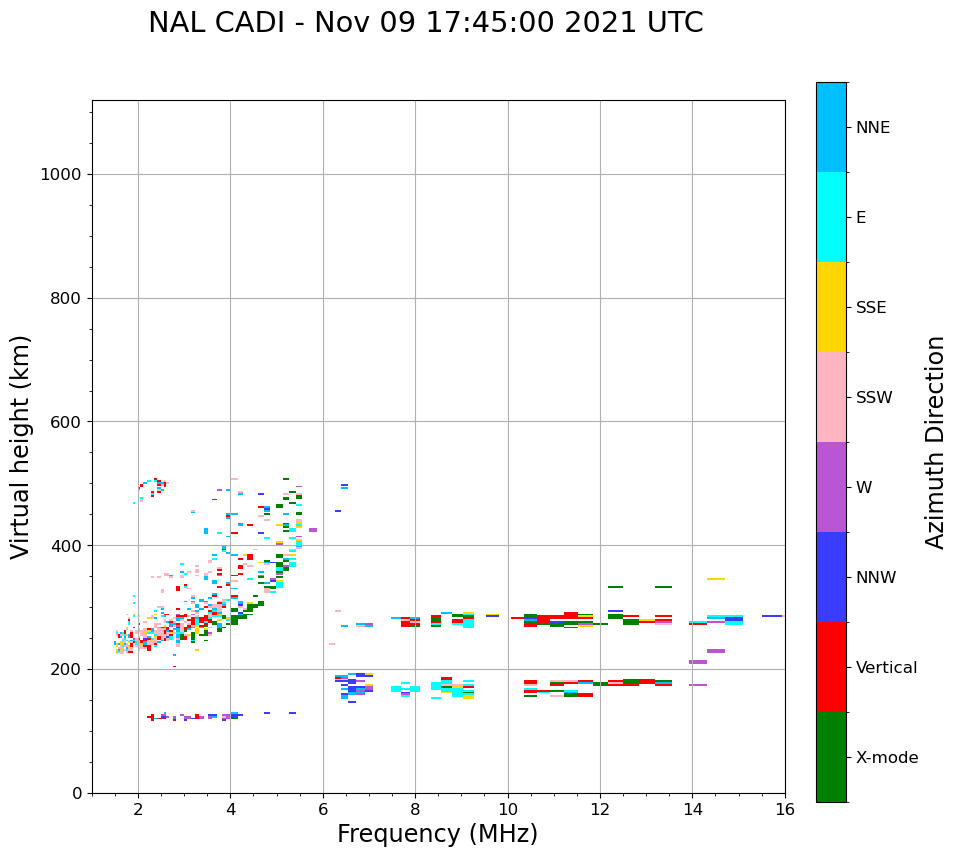 NAL CADI - Nov 09 17:45:00 2021 UTC

Virtual height (km)

1000
800
600
400
200
0

2
4
6
8
10
12
14
16

Frequency (MHz)

NNE
E
SSE
SSW
W
NNW
Vertical
X-mode

Azimuth Direction